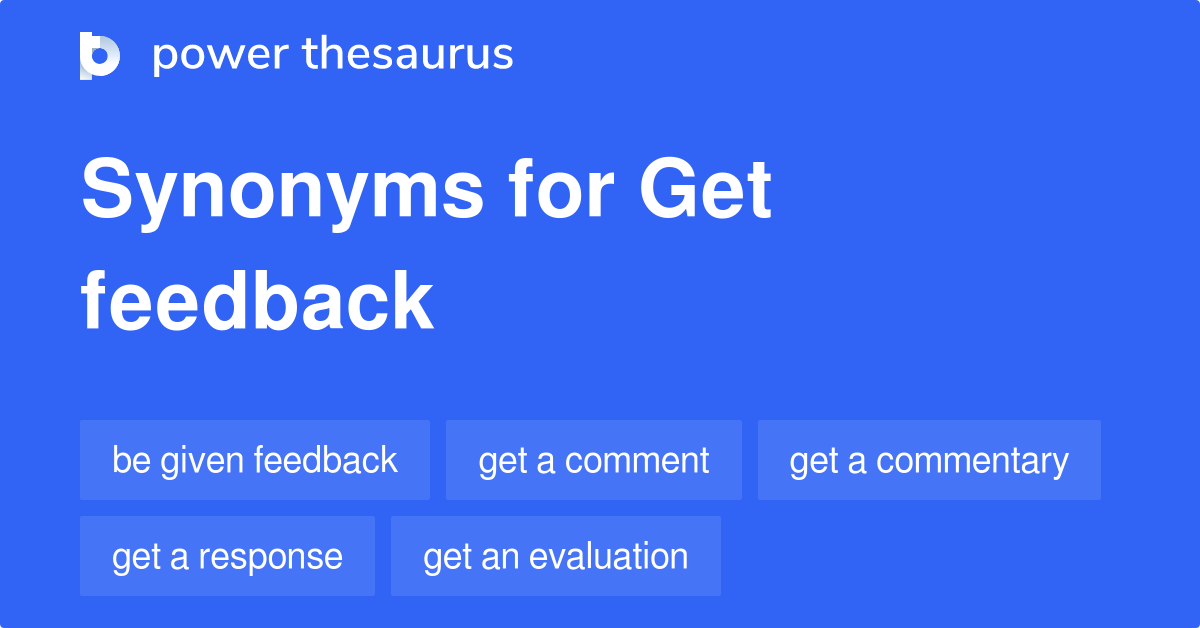 power thesaurus

Synonyms for Get feedback

be given feedback
get a comment
get a commentary
get a response
get an evaluation